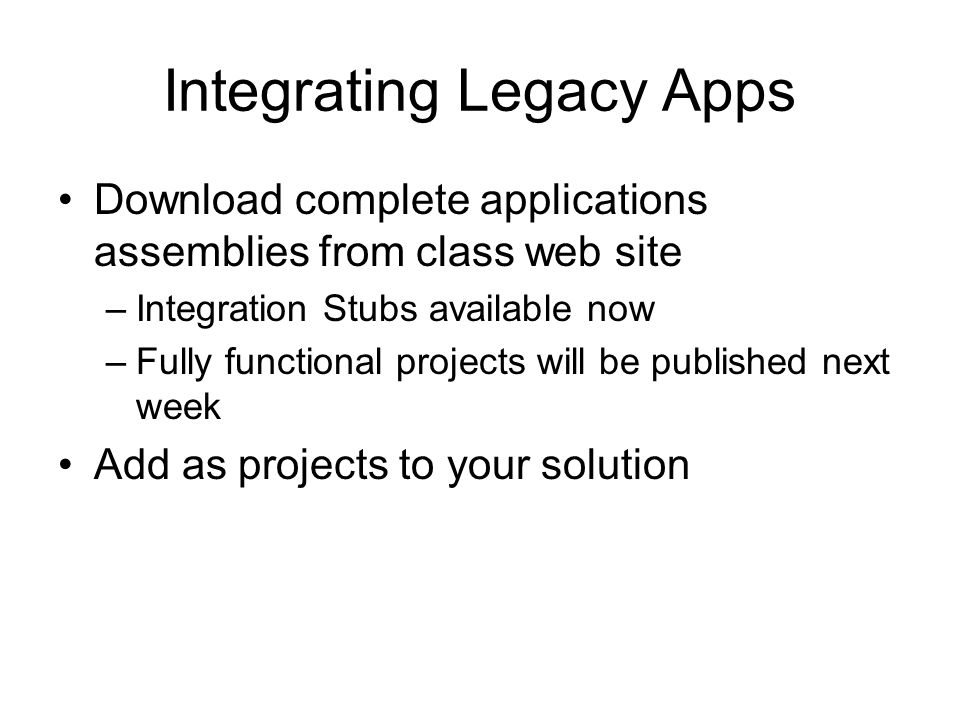 Integrating Legacy Apps

• Download complete applications assemblies from class web site

– Integration Stubs available now

– Fully functional projects will be published next week

• Add as projects to your solution